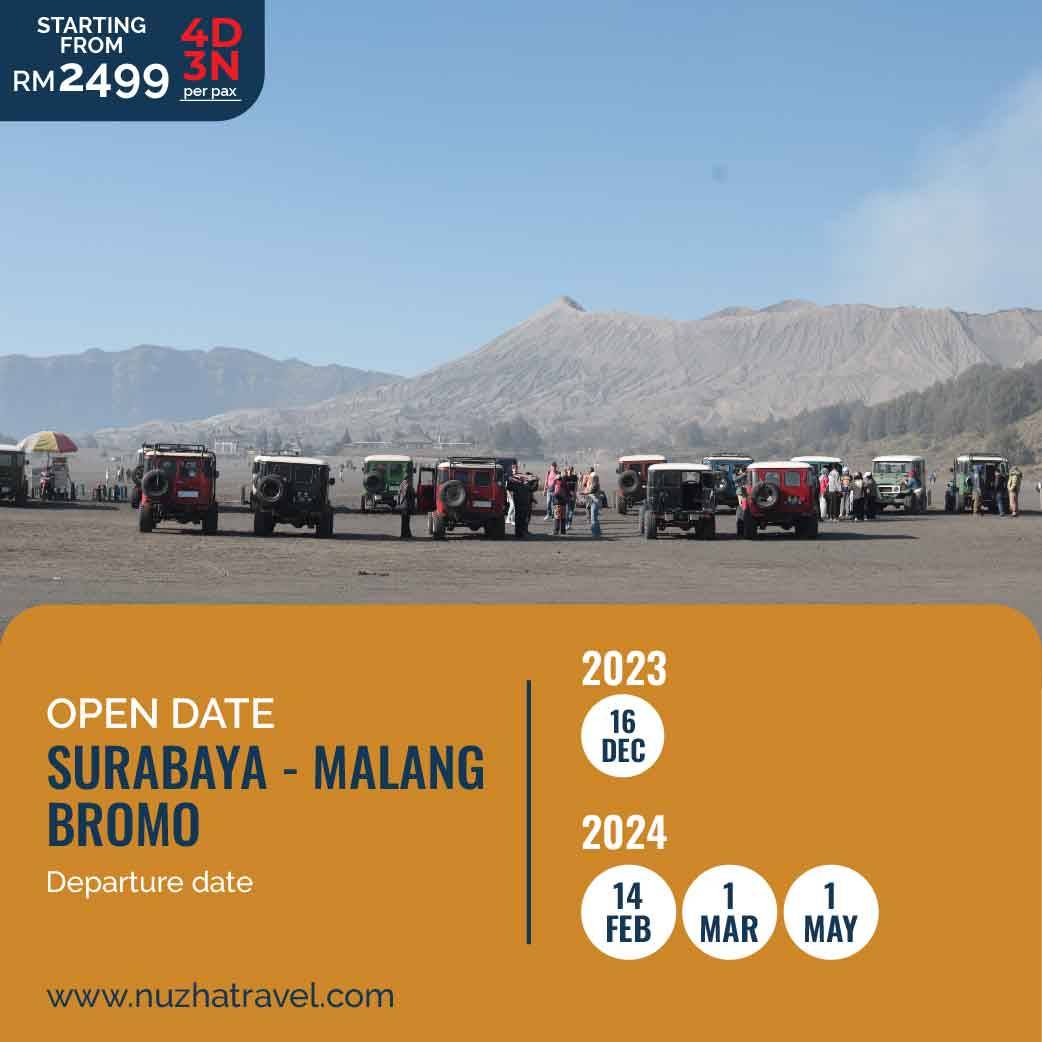 STARTING FROM
RM2499
4D
3N
per pax

OPEN DATE
SURABAYA - MALANG
BROMO
Departure date

2023
16
DEC

2024
14
FEB
1
MAR
1
MAY

www.nuzhatravel.com